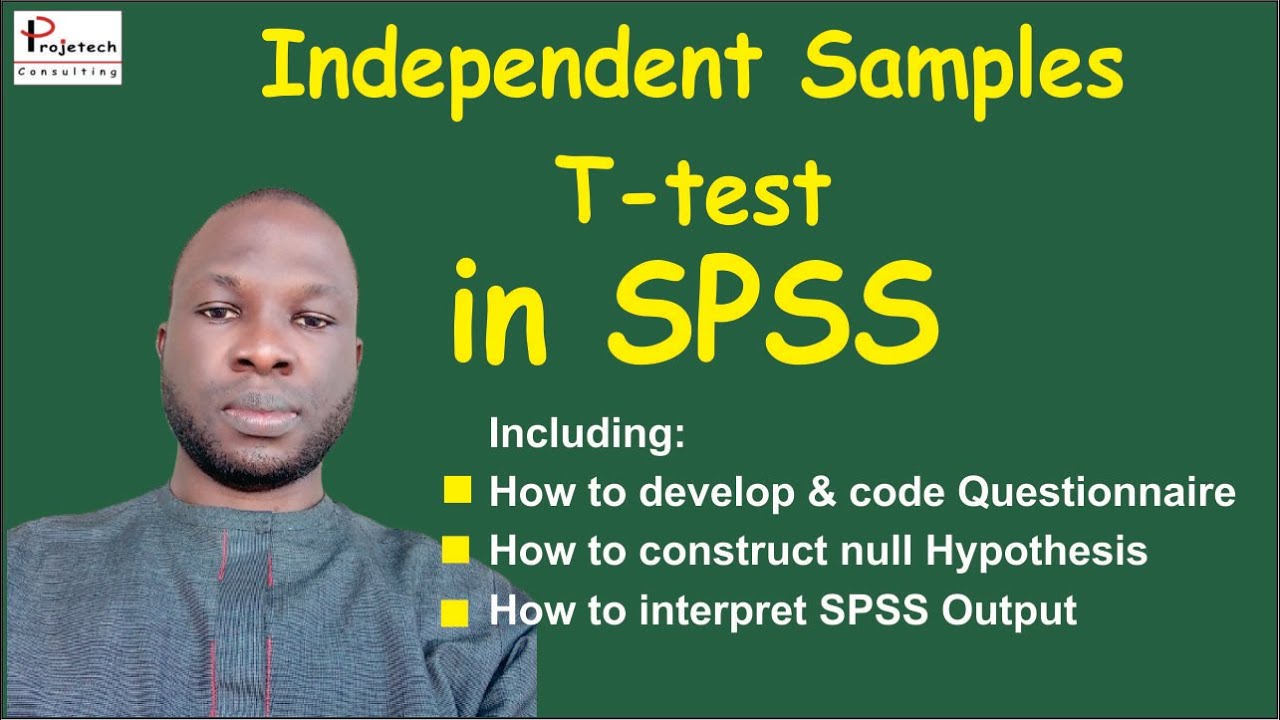 Projetech
Consulting

Independent Samples T-test in SPSS

Including:
How to develop & code Questionnaire
How to construct null Hypothesis
How to interpret SPSS Output